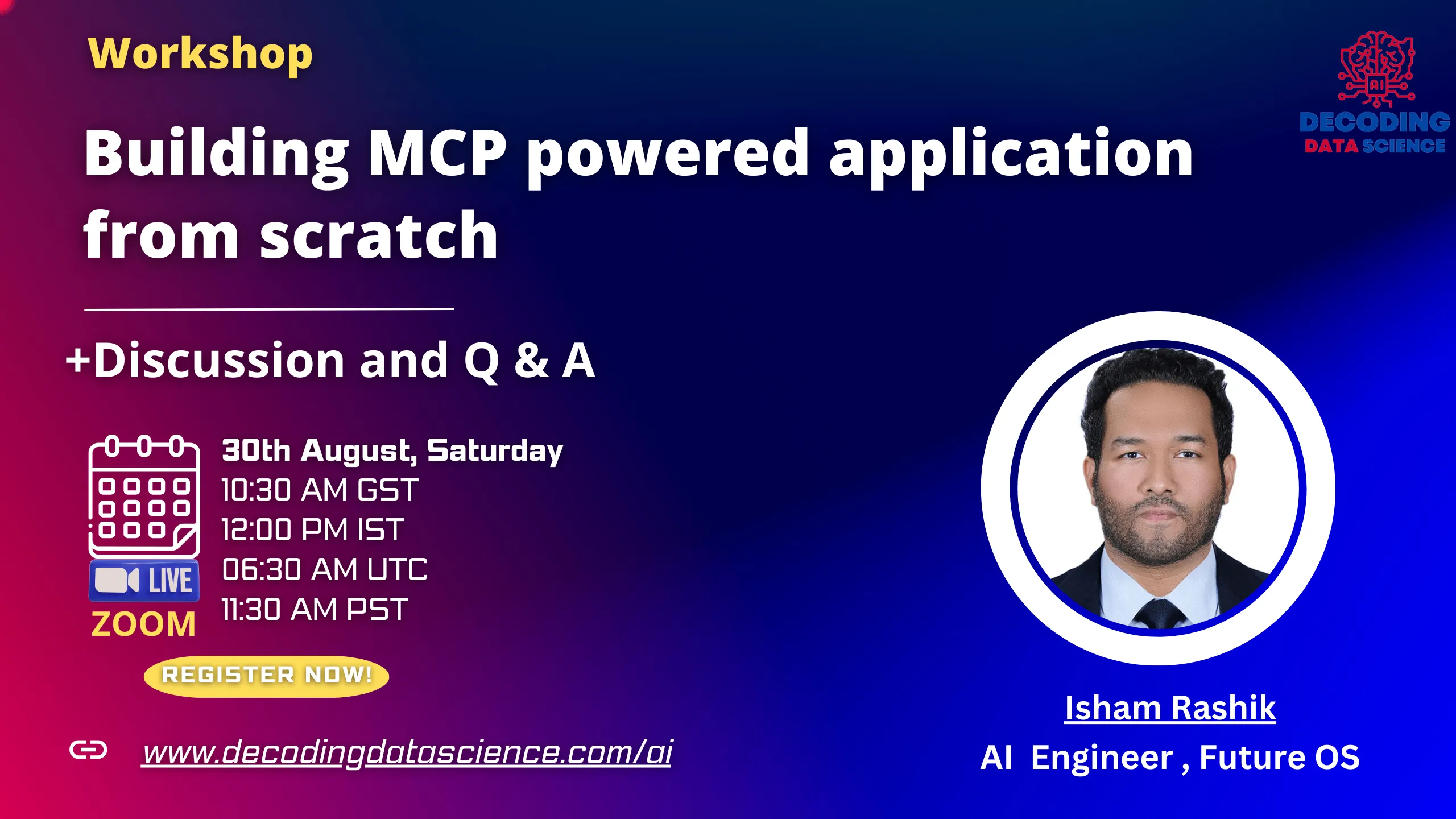 Workshop

AI
DECODING
DATA SCIENCE

Building MCP powered application from scratch

+Discussion and Q & A

30th August, Saturday
10:30 AM GST
12:00 PM IST
06:30 AM UTC
11:30 AM PST

LIVE
ZOOM

REGISTER NOW!

www.decodingdatascience.com/ai

Isham Rashik
AI Engineer , Future OS